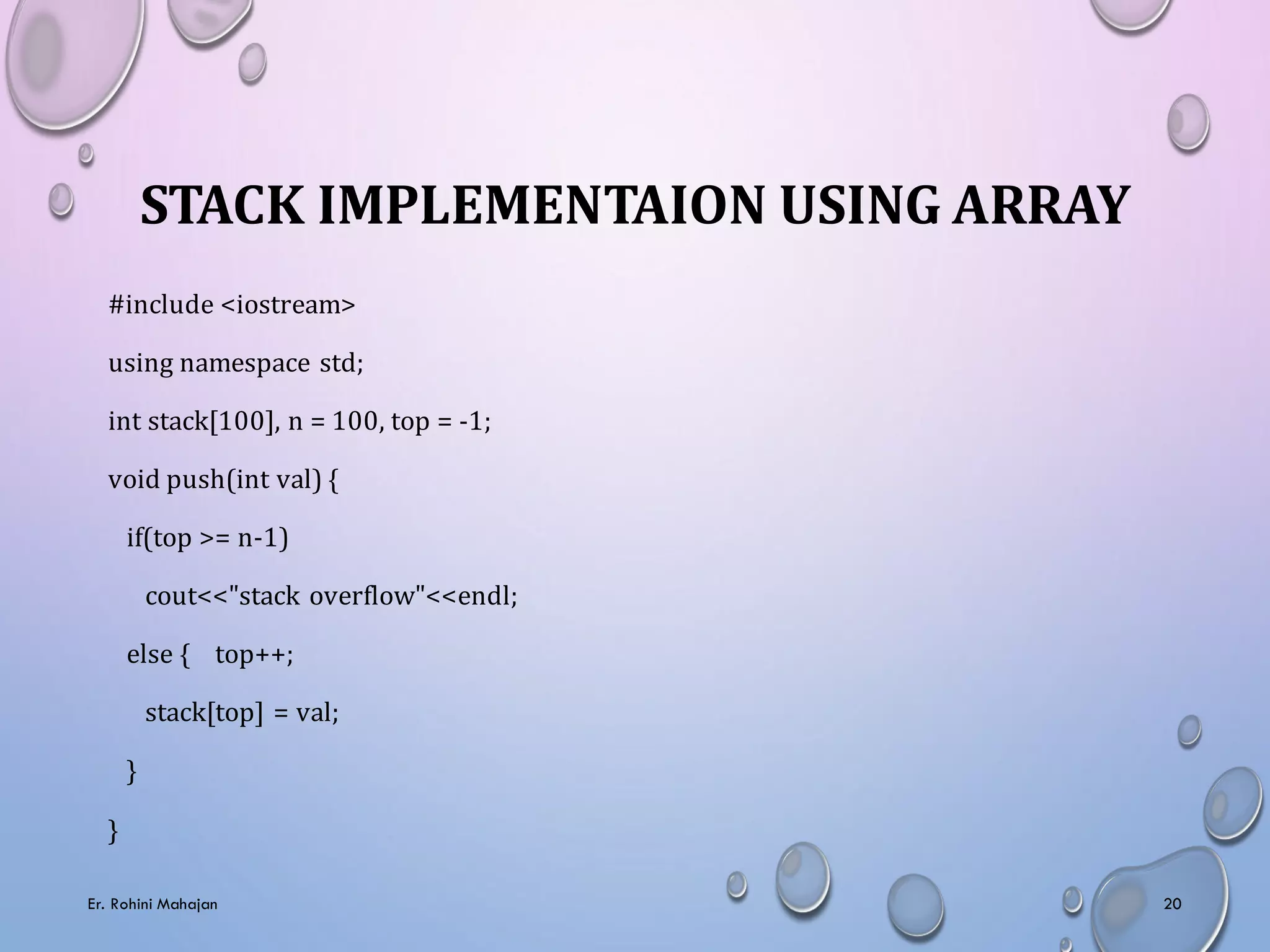 STACK IMPLEMENTAION USING ARRAY

#include <iostream>

using namespace std;

int stack[100], n = 100, top = -1;

void push(int val) {

if(top >= n-1)

cout<<"stack overflow"<<endl;

else { top++;

stack[top] = val;

}

}

Er. Rohini Mahajan

20